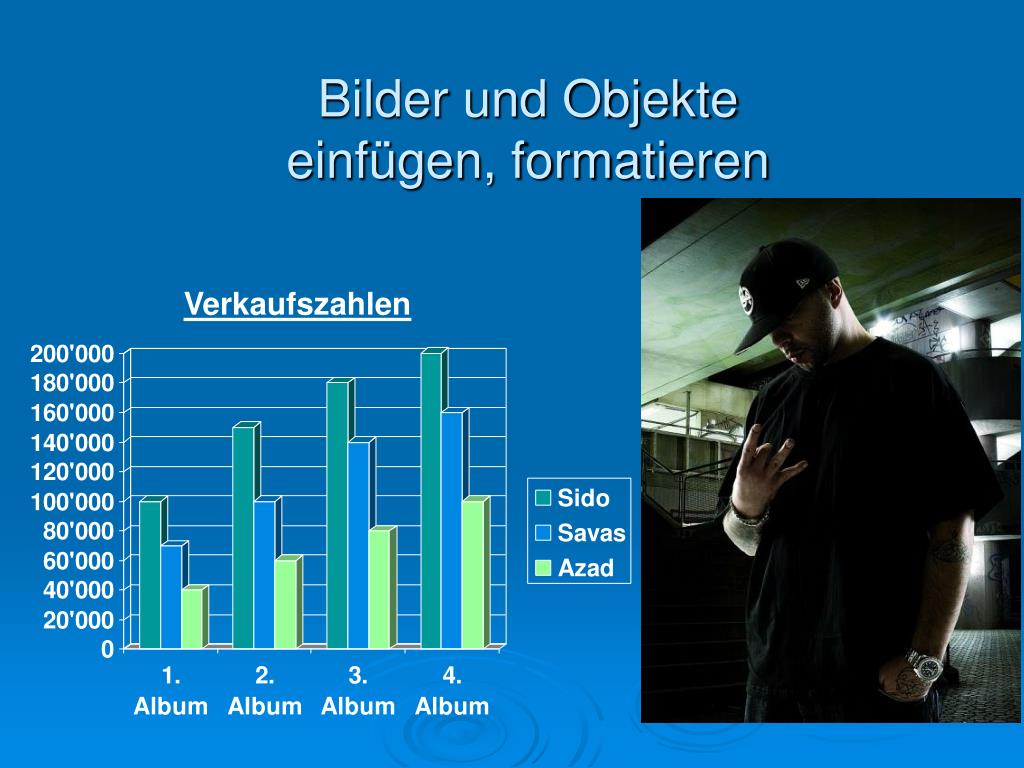 Bilder und Objekte einfügen, formatieren

Verkaufszahlen

200'000
180'000
160'000
140'000
120'000
100'000
80'000
60'000
40'000
20'000
0

1. Album
2. Album
3. Album
4. Album

Sido
Savas
Azad